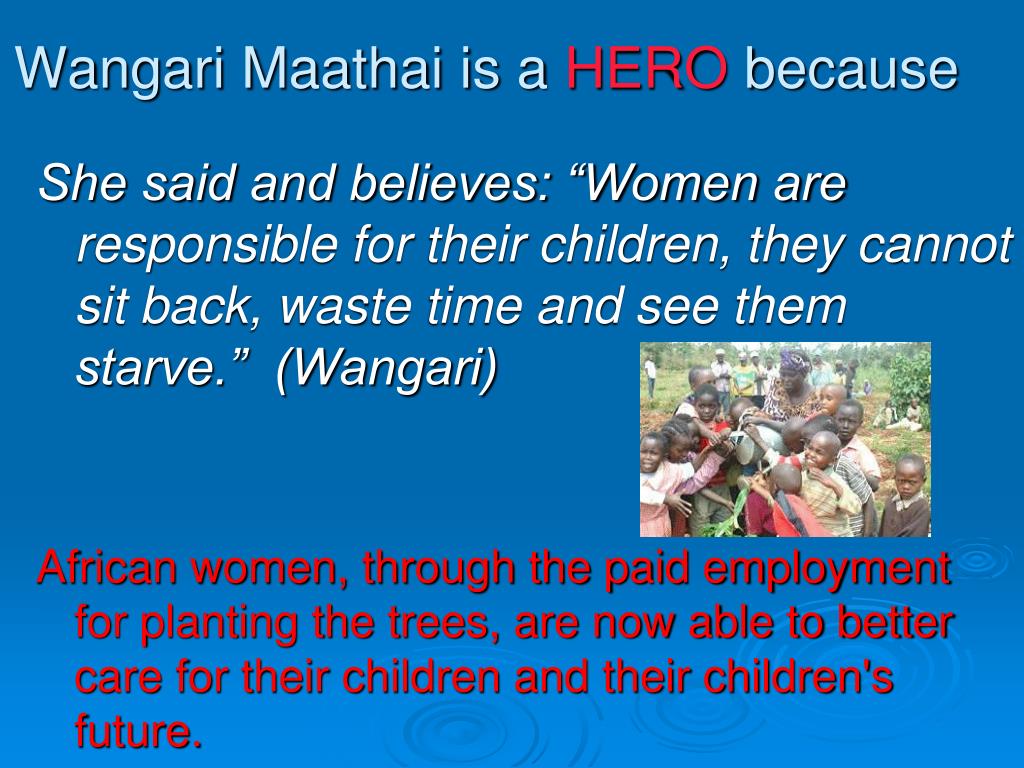 Wangari Maathai is a HERO because

She said and believes: “Women are responsible for their children, they cannot sit back, waste time and see them starve.” (Wangari)

African women, through the paid employment for planting the trees, are now able to better care for their children and their children's future.